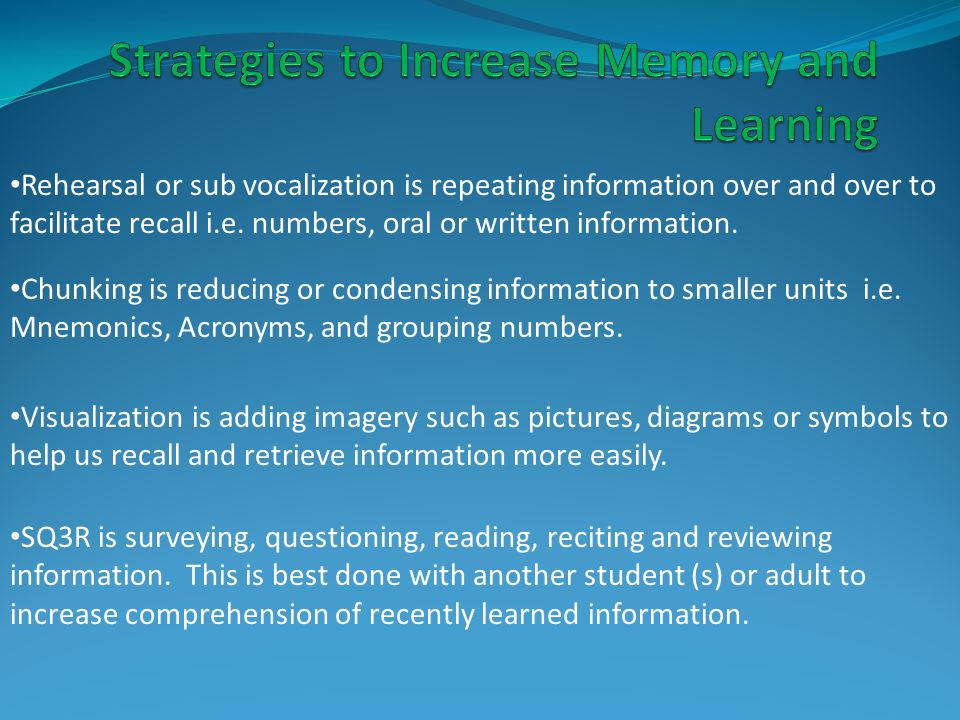 Strategies to Increase Memory and Learning

•Rehearsal or sub vocalization is repeating information over and over to facilitate recall i.e. numbers, oral or written information.

•Chunking is reducing or condensing information to smaller units i.e. Mnemonics, Acronyms, and grouping numbers.

•Visualization is adding imagery such as pictures, diagrams or symbols to help us recall and retrieve information more easily.

•SQ3R is surveying, questioning, reading, reciting and reviewing information. This is best done with another student (s) or adult to increase comprehension of recently learned information.